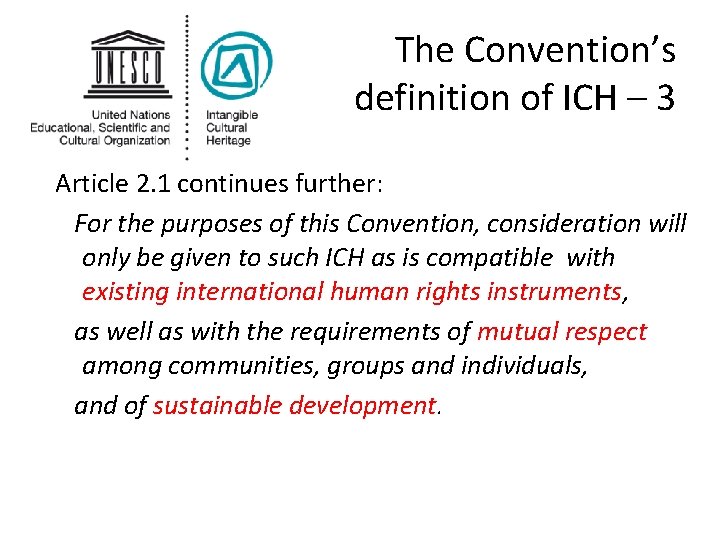 UNESCO

United Nations
Educational, Scientific and
Cultural Organization

Intangible
Cultural
Heritage

The Convention's definition of ICH – 3

Article 2.1 continues further:

For the purposes of this Convention, consideration will only be given to such ICH as is compatible with existing international human rights instruments,

as well as with the requirements of mutual respect among communities, groups and individuals,

and of sustainable development.